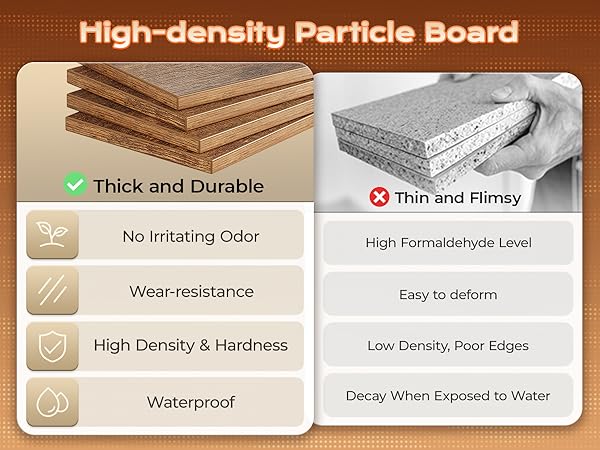 High-density Particle Board

Thick and Durable

No Irritating Odor

Wear-resistance

High Density & Hardness

Waterproof

Thin and Flimsy

High Formaldehyde Level

Easy to deform

Low Density, Poor Edges

Decay When Exposed to Water